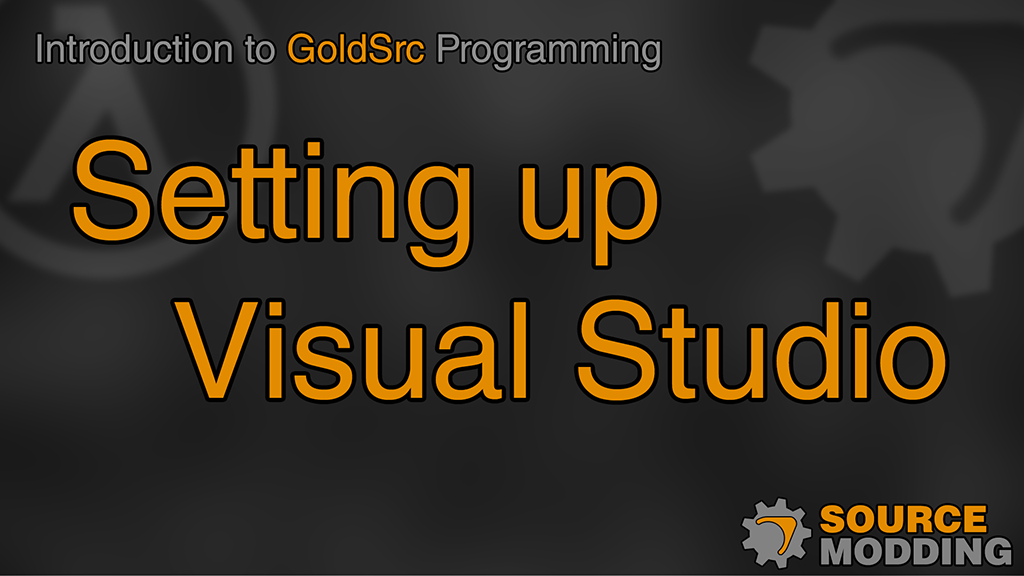 Introduction to GoldSrc Programming

Setting up Visual Studio

SOURCE MODDING